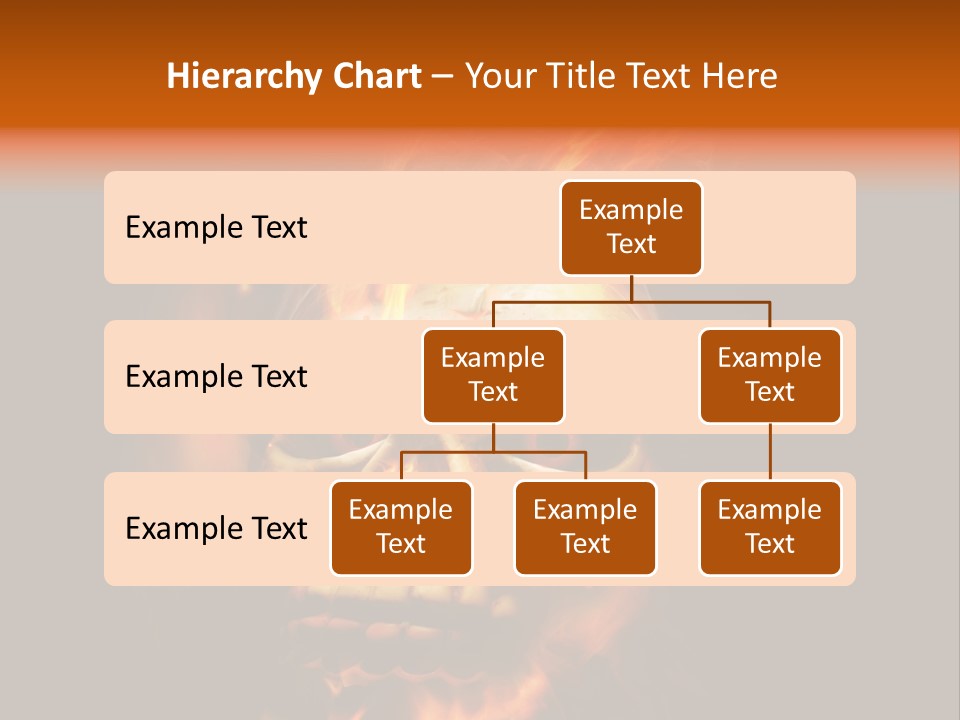 Hierarchy Chart – Your Title Text Here

Example Text

Example Text

Example Text

Example Text

Example Text

Example Text

Example Text

Example Text

Example Text